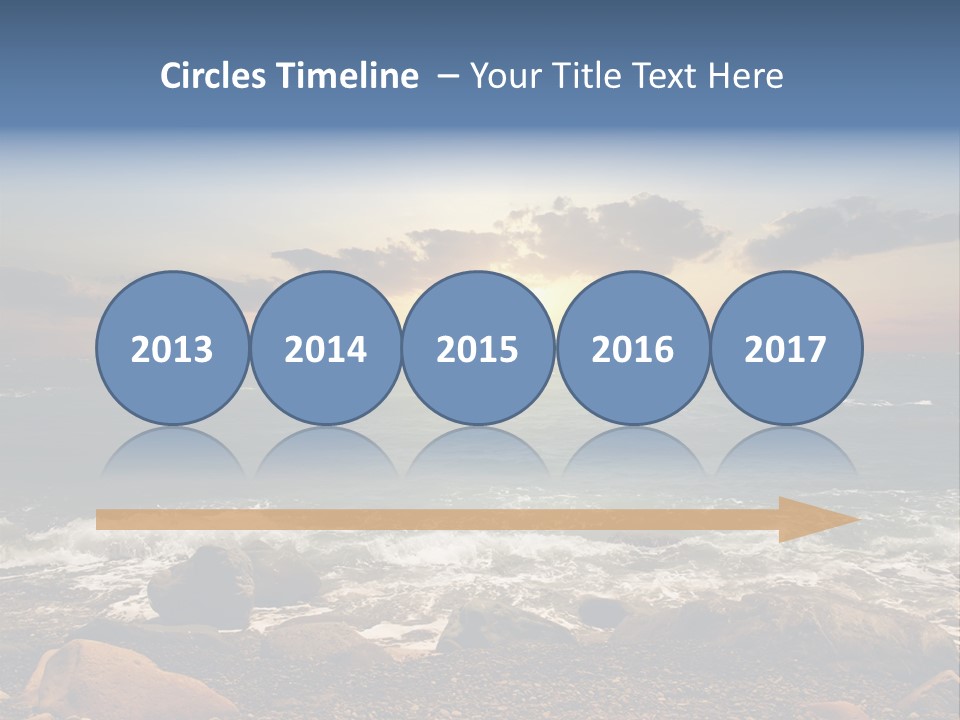 Circles Timeline – Your Title Text Here

2013

2014

2015

2016

2017